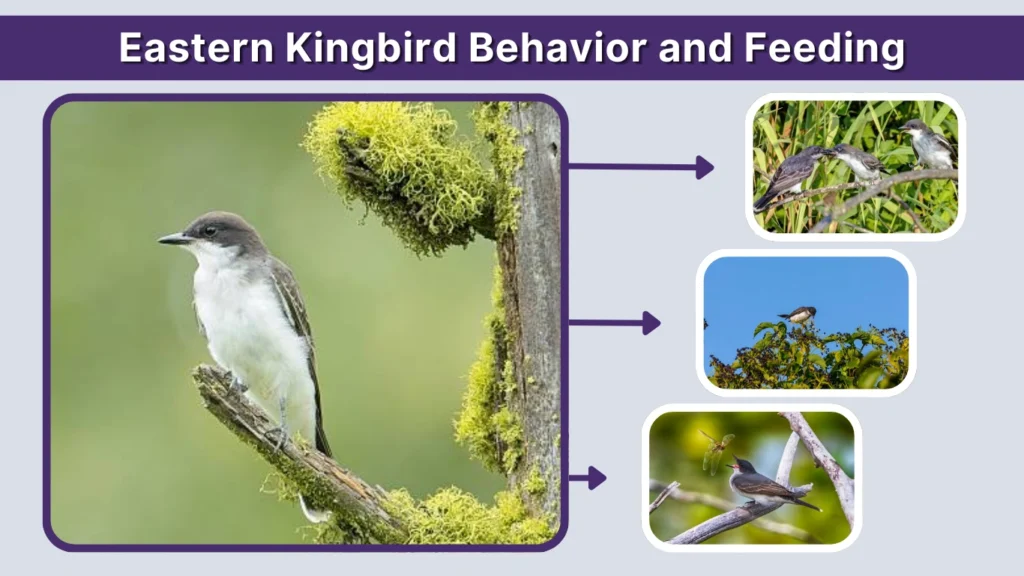 Eastern Kingbird Behavior and Feeding